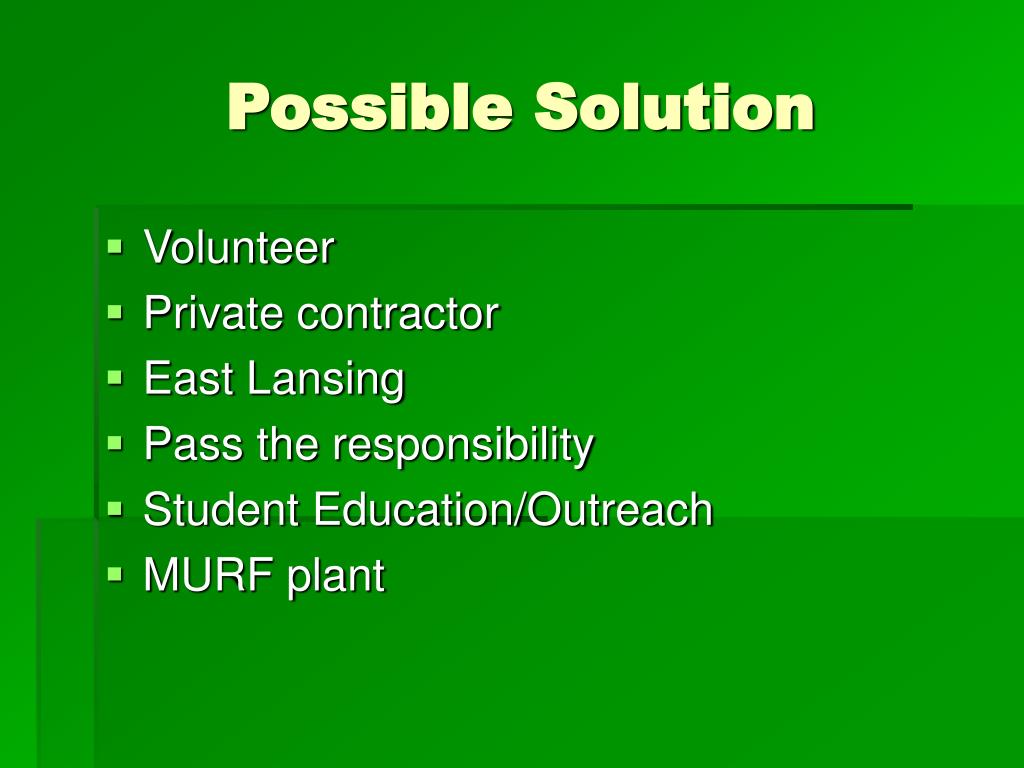 Possible Solution

- Volunteer
- Private contractor
- East Lansing
- Pass the responsibility
- Student Education/Outreach
- MURF plant